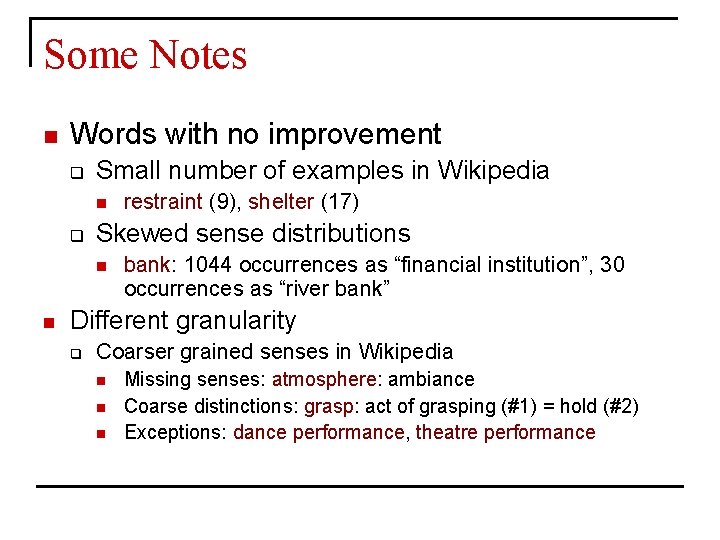 Some Notes

Words with no improvement

Small number of examples in Wikipedia

restraint (9), shelter (17)

Skewed sense distributions

bank: 1044 occurrences as “financial institution”, 30 occurrences as “river bank”

Different granularity

Coarser grained senses in Wikipedia

Missing senses: atmosphere: ambiance

Coarse distinctions: grasp: act of grasping (#1) = hold (#2)

Exceptions: dance performance, theatre performance